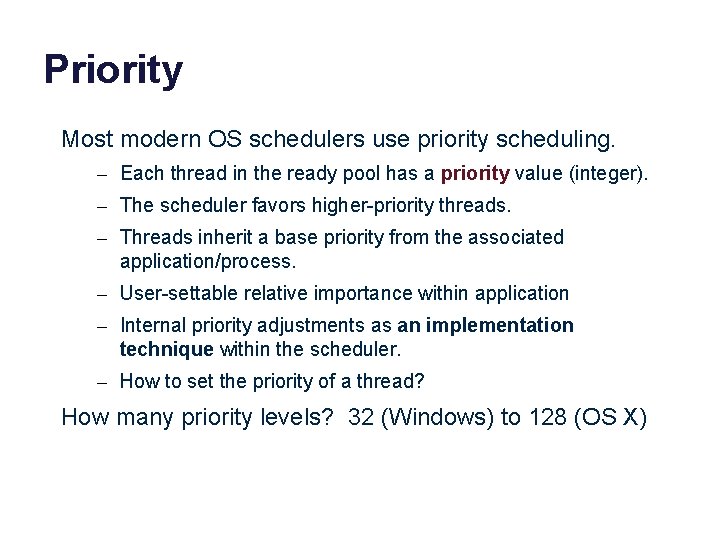 Priority

Most modern OS schedulers use priority scheduling.

– Each thread in the ready pool has a priority value (integer).

– The scheduler favors higher-priority threads.

– Threads inherit a base priority from the associated application/process.

– User-settable relative importance within application

– Internal priority adjustments as an implementation technique within the scheduler.

– How to set the priority of a thread?

How many priority levels? 32 (Windows) to 128 (OS X)